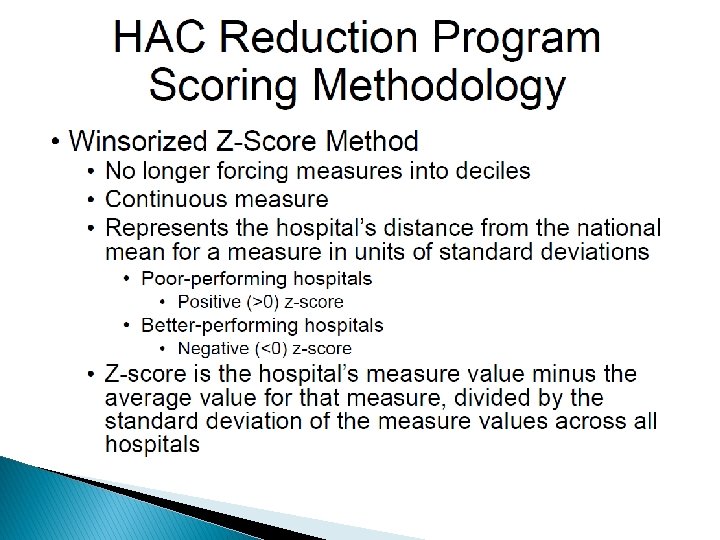 HAC Reduction Program Scoring Methodology

• Winsorized Z-Score Method
  • No longer forcing measures into deciles
  • Continuous measure
  • Represents the hospital's distance from the national mean for a measure in units of standard deviations
    • Poor-performing hospitals
      • Positive (>0) z-score
    • Better-performing hospitals
      • Negative (<0) z-score
  • Z-score is the hospital's measure value minus the average value for that measure, divided by the standard deviation of the measure values across all hospitals